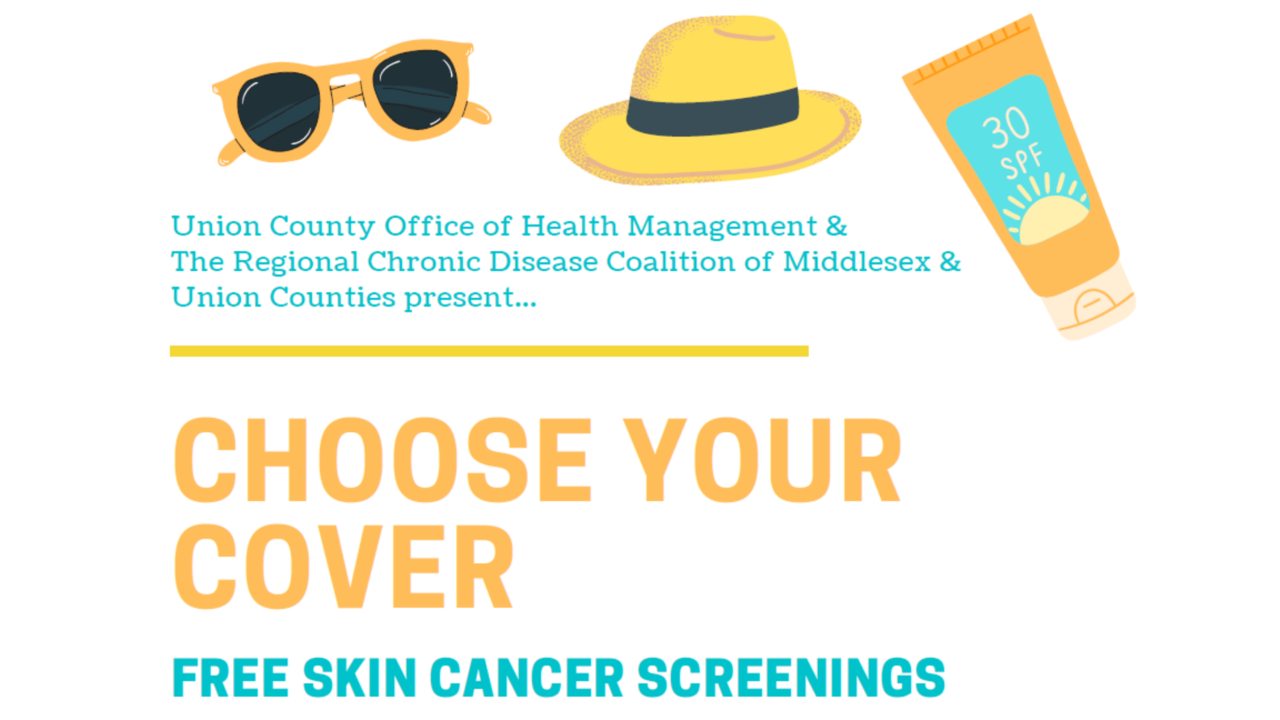 30
SPF

Union County Office of Health Management &
The Regional Chronic Disease Coalition of Middlesex & Union Counties present...

CHOOSE YOUR COVER

FREE SKIN CANCER SCREENINGS